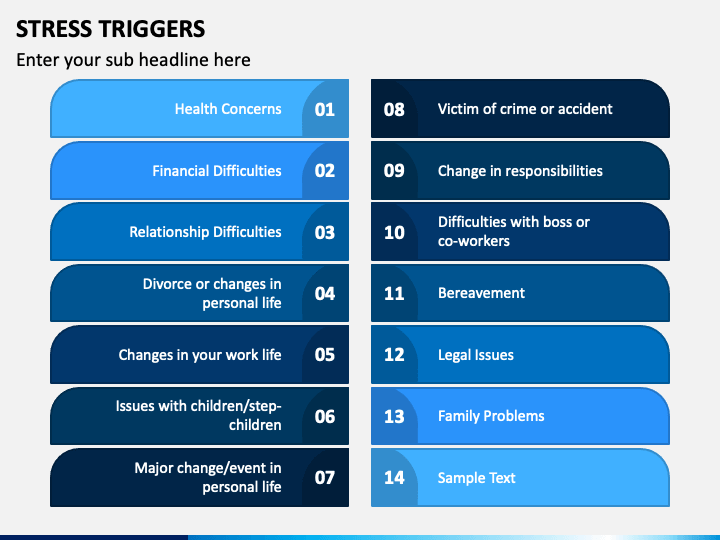 STRESS TRIGGERS

Enter your sub headline here

Health Concerns 01

Financial Difficulties 02

Relationship Difficulties 03

Divorce or changes in personal life 04

Changes in your work life 05

Issues with children/step-children 06

Major change/event in personal life 07

08 Victim of crime or accident

09 Change in responsibilities

10 Difficulties with boss or co-workers

11 Bereavement

12 Legal Issues

13 Family Problems

14 Sample Text